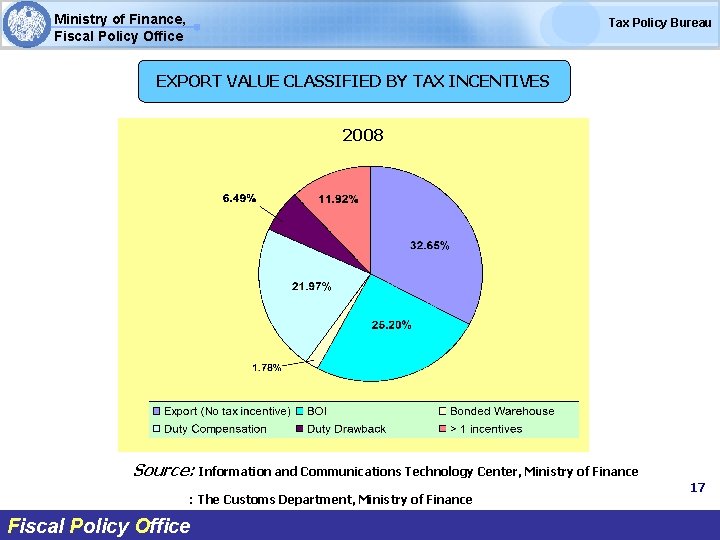 Ministry of Finance, Fiscal Policy Office

Tax Policy Bureau

EXPORT VALUE CLASSIFIED BY TAX INCENTIVES

2008

6.49%

11.92%

32.65%

21.97%

25.20%

1.78%

Export (No tax incentive) BOI Bonded Warehouse
Duty Compensation Duty Drawback > 1 incentives

Source: Information and Communications Technology Center, Ministry of Finance

: The Customs Department, Ministry of Finance

17

Fiscal Policy Office